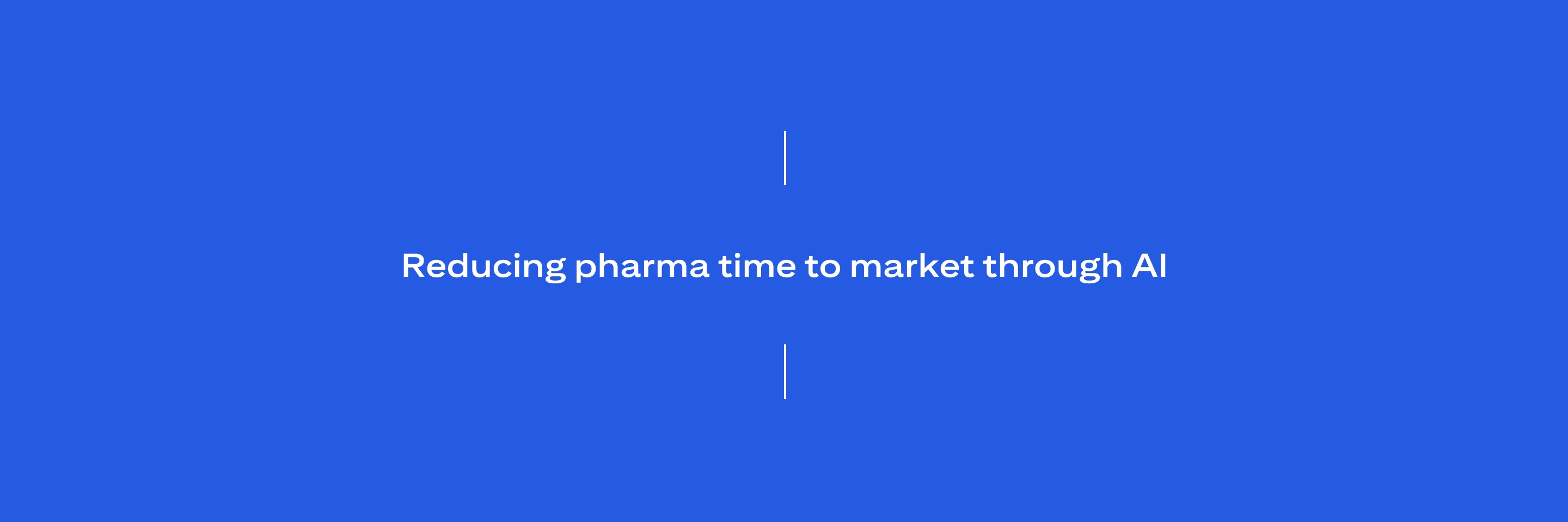 Reducing pharma time to market through AI